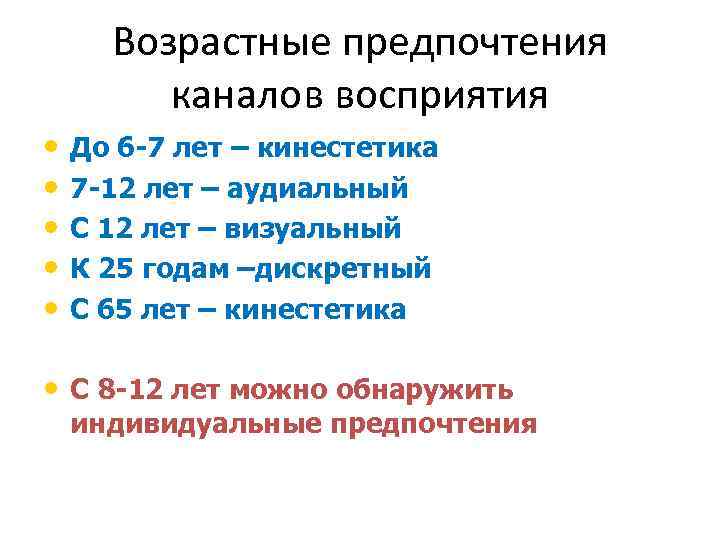 Возрастные предпочтения каналов восприятия

• До 6-7 лет – кинестетика
• 7-12 лет – аудиальный
• С 12 лет – визуальный
• К 25 годам –дискретный
• С 65 лет – кинестетика

• С 8-12 лет можно обнаружить индивидуальные предпочтения